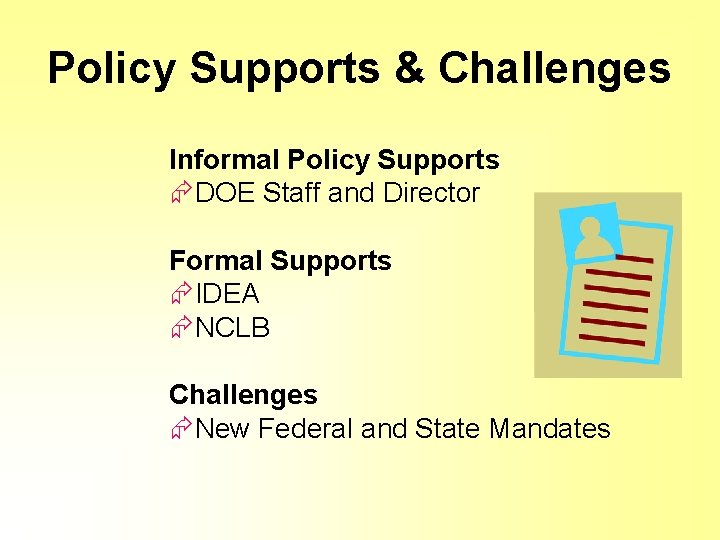 Policy Supports & Challenges

Informal Policy Supports
DOE Staff and Director

Formal Supports
IDEA
NCLB

Challenges
New Federal and State Mandates